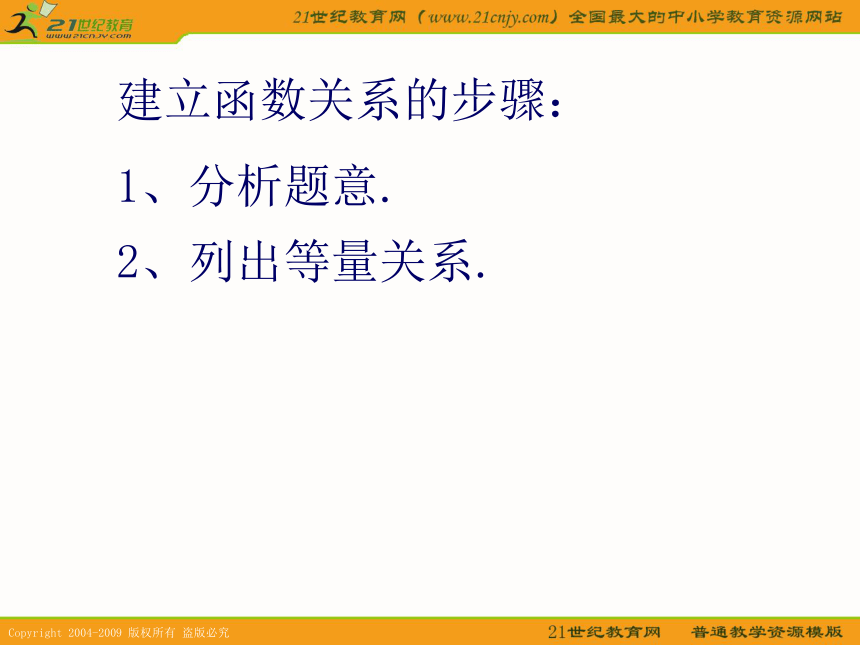 21世纪教育
www.21cnjy.com

21世纪教育网（www.21cnjy.com）全国最大的中小学教育资源网站

建立函数关系的步骤：

1、分析题意.

2、列出等量关系.

Copyright 2004-2009 版权所有 盗版必究

21世纪教育网　普通教学资源模版